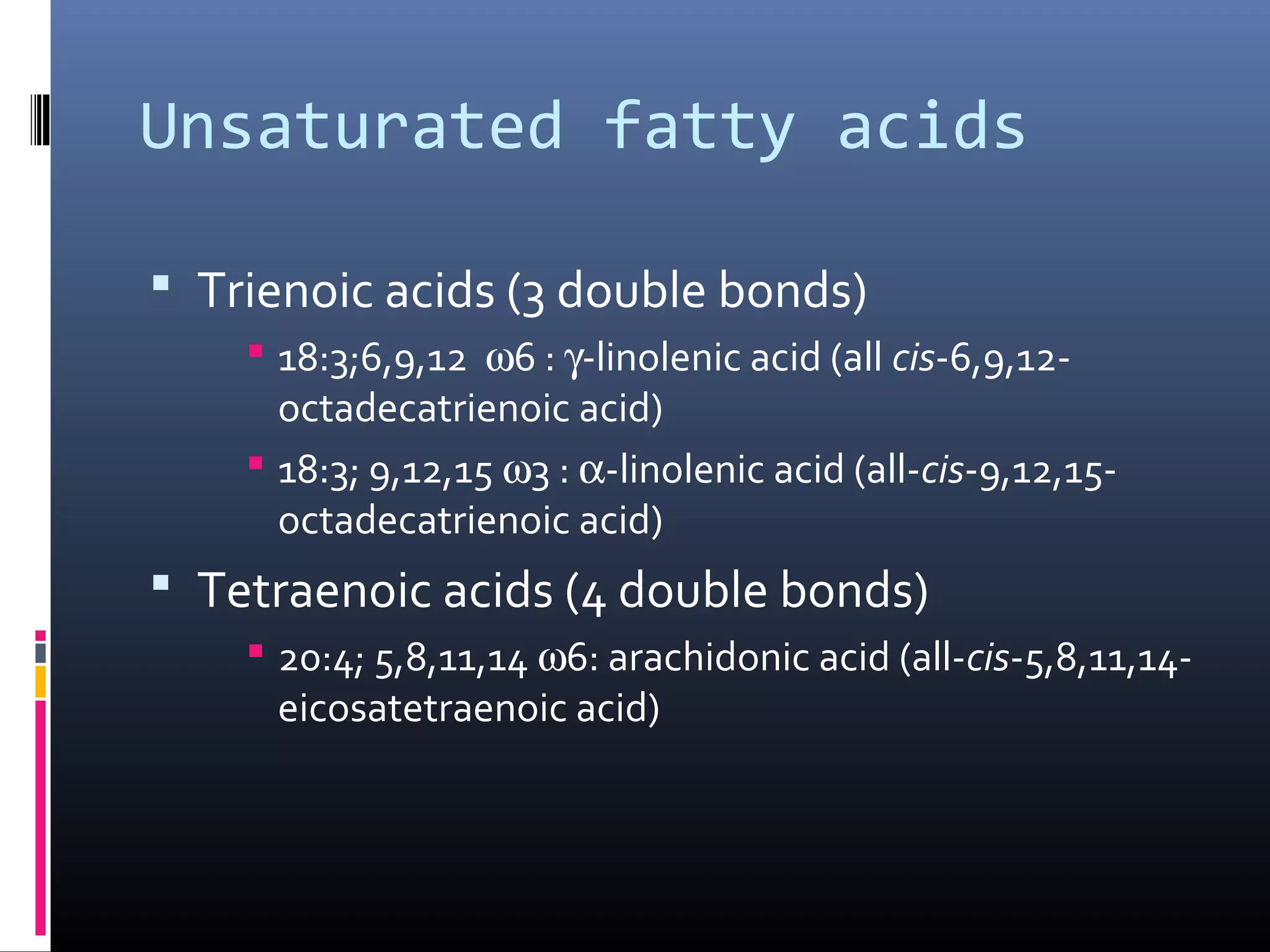 Unsaturated fatty acids

Trienoic acids (3 double bonds)

18:3;6,9,12 ω6 : γ-linolenic acid (all cis-6,9,12-octadecatrienoic acid)

18:3; 9,12,15 ω3 : α-linolenic acid (all-cis-9,12,15-octadecatrienoic acid)

Tetraenoic acids (4 double bonds)

20:4; 5,8,11,14 ω6: arachidonic acid (all-cis-5,8,11,14-eicosatetraenoic acid)